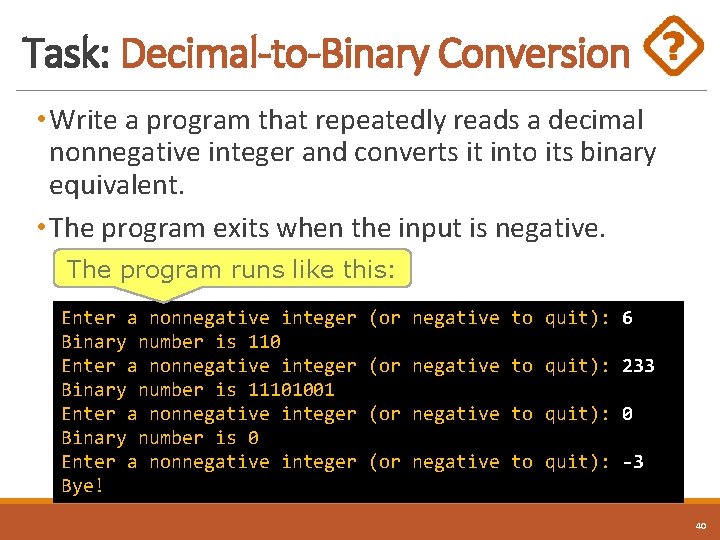 Task: Decimal-to-Binary Conversion

?

• Write a program that repeatedly reads a decimal nonnegative integer and converts it into its binary equivalent.

• The program exits when the input is negative.

The program runs like this:

Enter a nonnegative integer (or negative to quit): 6
Binary number is 110
Enter a nonnegative integer (or negative to quit): 233
Binary number is 11101001
Enter a nonnegative integer (or negative to quit): 0
Binary number is 0
Enter a nonnegative integer (or negative to quit): -3
Bye!

40